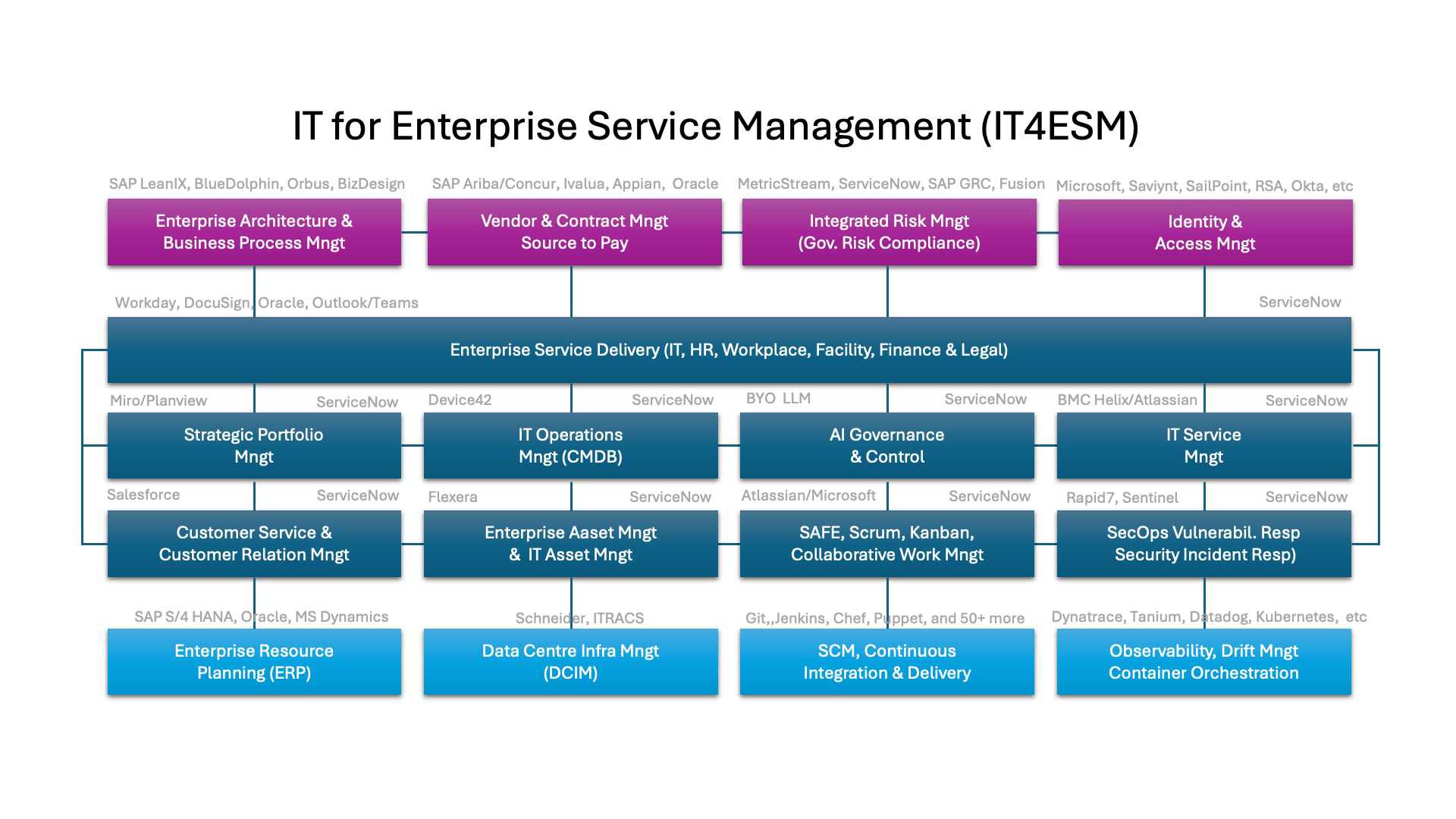 IT for Enterprise Service Management (IT4ESM)

SAP LeanIX, BlueDolphin, Orbus, BizDesign
Enterprise Architecture & Business Process Mngt

SAP Ariba/Concur, Ivalua, Appian, Oracle
Vendor & Contract Mngt Source to Pay

MetricStream, ServiceNow, SAP GRC, Fusion
Integrated Risk Mngt (Gov. Risk Compliance)

Microsoft, Saviynt, SailPoint, RSA, Okta, etc
Identity & Access Mngt

Workday, DocuSign, Oracle, Outlook/Teams
ServiceNow
Enterprise Service Delivery (IT, HR, Workplace, Facility, Finance & Legal)

Miro/Planview
ServiceNow
Strategic Portfolio Mngt

Device42
ServiceNow
IT Operations Mngt (CMDB)

BYO LLM
ServiceNow
AI Governance & Control

BMC Helix/Atlassian
ServiceNow
IT Service Mngt

Salesforce
ServiceNow
Customer Service & Customer Relation Mngt

Flexera
ServiceNow
Enterprise Aaset Mngt & IT Asset Mngt

Atlassian/Microsoft
ServiceNow
SAFE, Scrum, Kanban, Collaborative Work Mngt

Rapid7, Sentinel
ServiceNow
SecOps Vulnerabil. Resp Security Incident Resp)

SAP S/4 HANA, Oracle, MS Dynamics
Enterprise Resource Planning (ERP)

Schneider, ITRACS
Data Centre Infra Mngt (DCIM)

Git,,Jenkins, Chef, Puppet, and 50+ more
SCM, Continuous Integration & Delivery

Dynatrace, Tanium, Datadog, Kubernetes, etc
Observability, Drift Mngt Container Orchestration